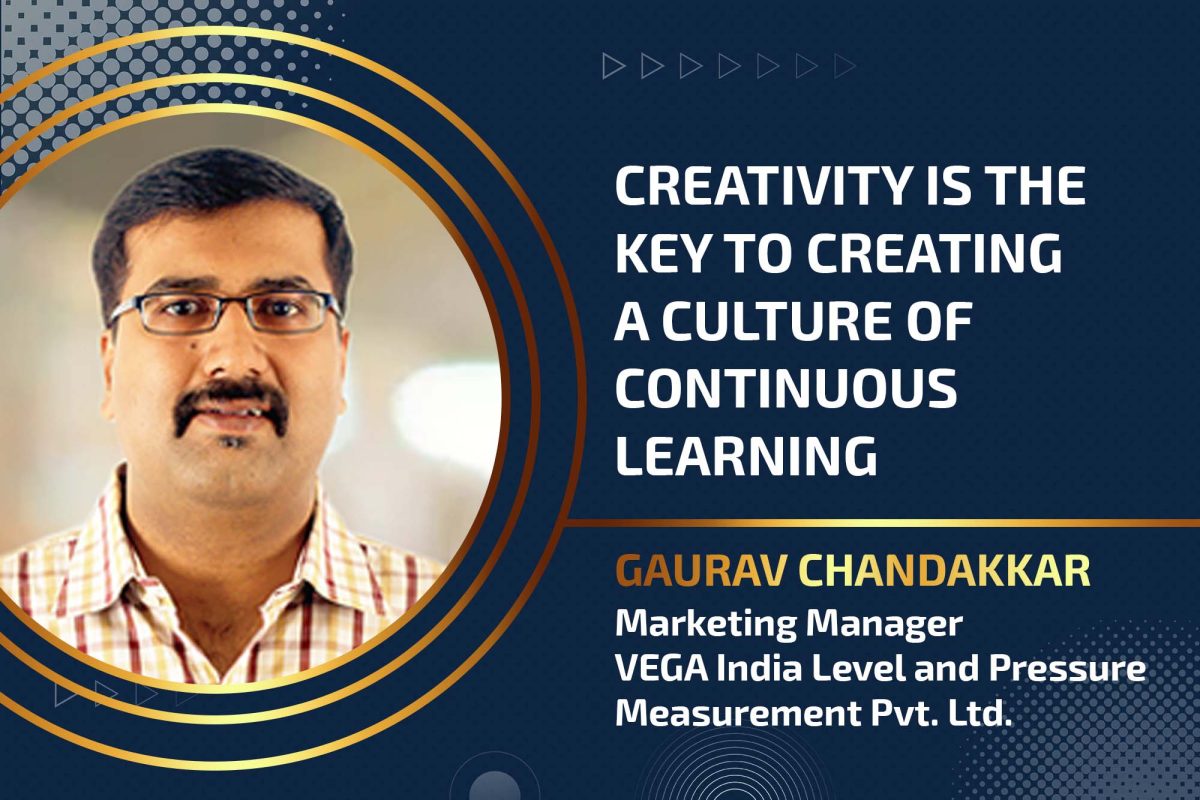 CREATIVITY IS THE KEY TO CREATING A CULTURE OF CONTINUOUS LEARNING

GAURAV CHANDAKKAR
Marketing Manager
VEGA India Level and Pressure Measurement Pvt. Ltd.